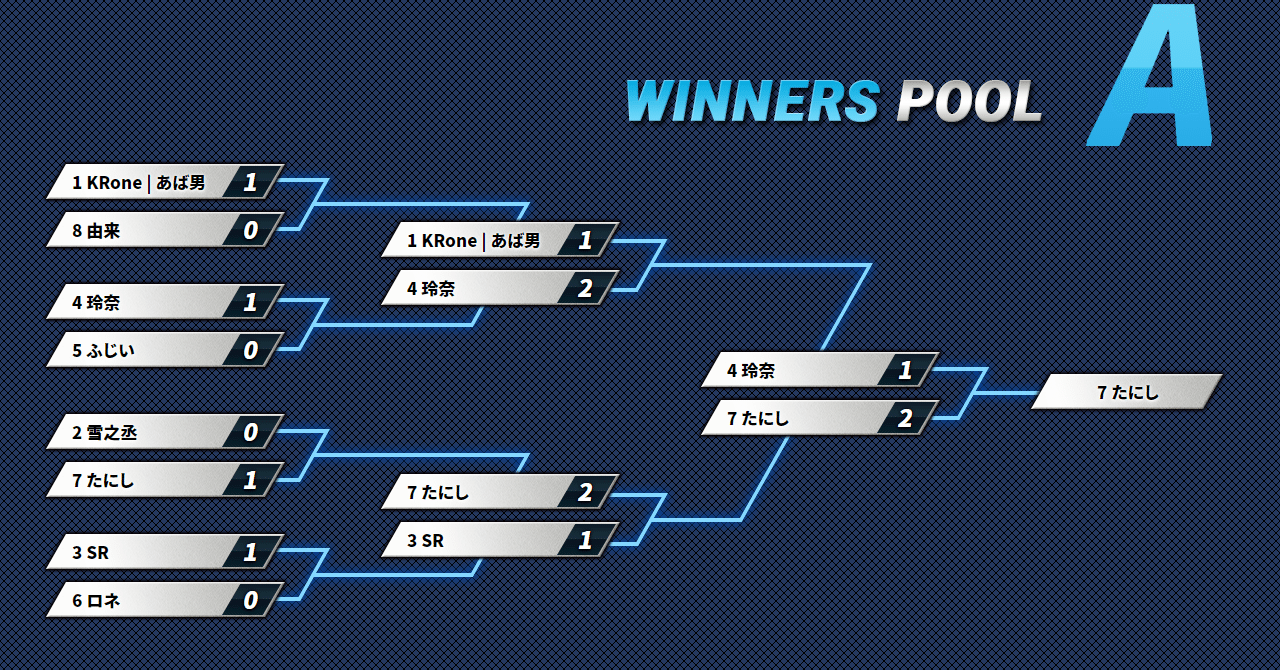 WINNERS POOL A

1 KRone | あば男 1
8 由来 0

4 玲奈 1
5 ふじい 0

2 雪之丞 0
7 たにし 1

3 SR 1
6 ロネ 0

1 KRone | あば男 1
4 玲奈 2

7 たにし 2
3 SR 1

4 玲奈 1
7 たにし 2

7 たにし